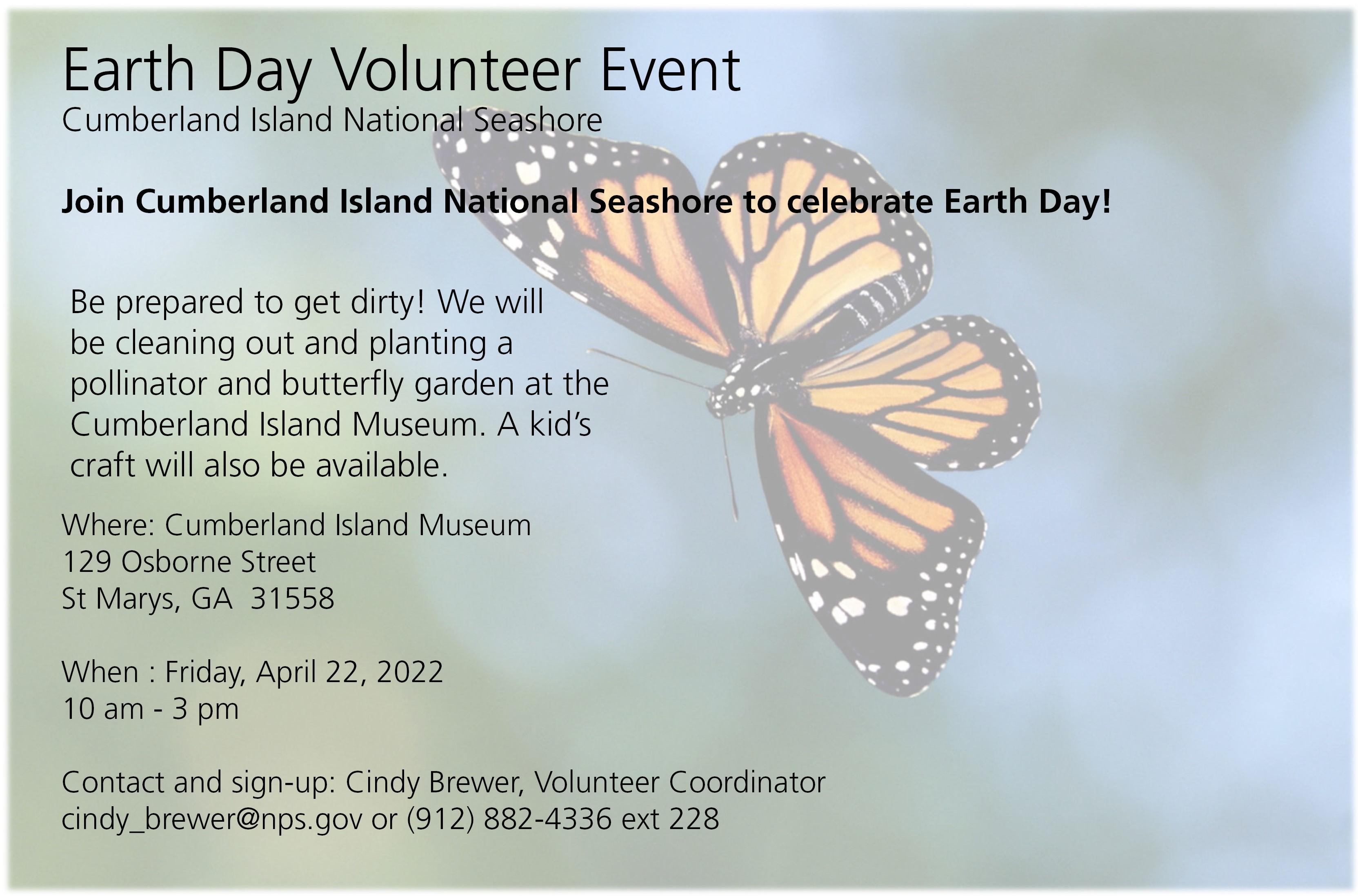 Earth Day Volunteer Event
Cumberland Island National Seashore

Join Cumberland Island National Seashore to celebrate Earth Day!

Be prepared to get dirty! We will be cleaning out and planting a pollinator and butterfly garden at the Cumberland Island Museum. A kid's craft will also be available.

Where: Cumberland Island Museum
129 Osborne Street
St Marys, GA 31558

When : Friday, April 22, 2022
10 am - 3 pm

Contact and sign-up: Cindy Brewer, Volunteer Coordinator
cindy_brewer@nps.gov or (912) 882-4336 ext 228